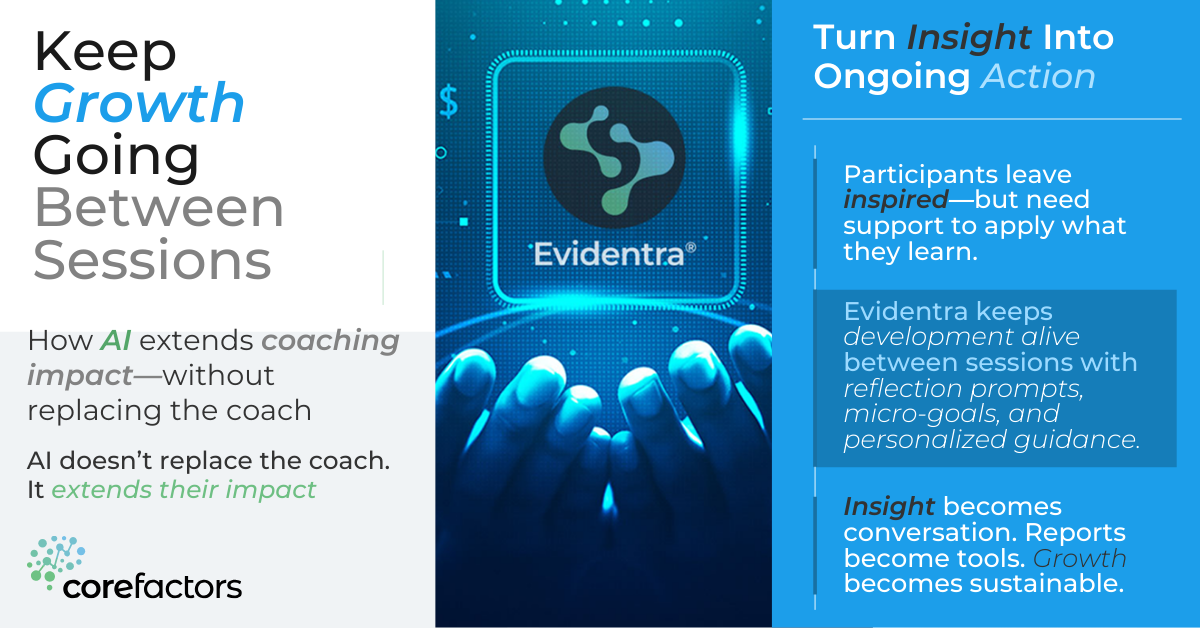 Keep Growth Going Between Sessions

How AI extends coaching impact—without replacing the coach

AI doesn't replace the coach. It extends their impact

corefactors

$

Evidentra®

Turn Insight Into Ongoing Action

Participants leave inspired—but need support to apply what they learn.

Evidentra keeps development alive between sessions with reflection prompts, micro-goals, and personalized guidance.

Insight becomes conversation. Reports become tools. Growth becomes sustainable.